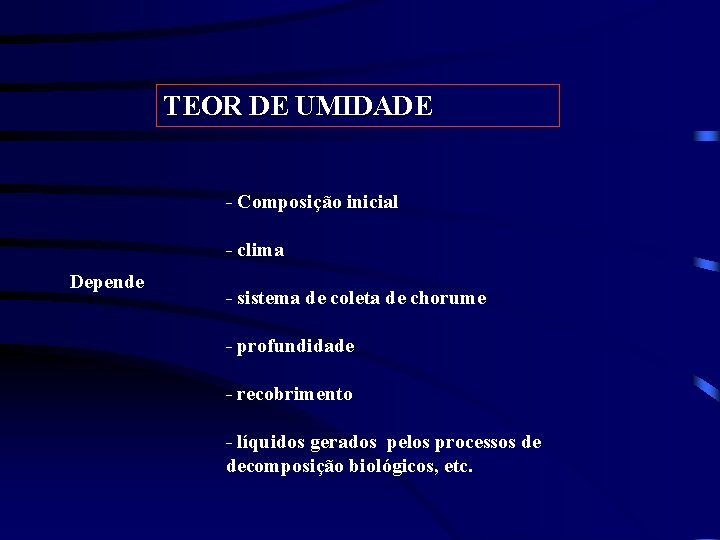 TEOR DE UMIDADE

Depende

- Composição inicial

- clima

- sistema de coleta de chorume

- profundidade

- recobrimento

- líquidos gerados pelos processos de decomposição biológicos, etc.